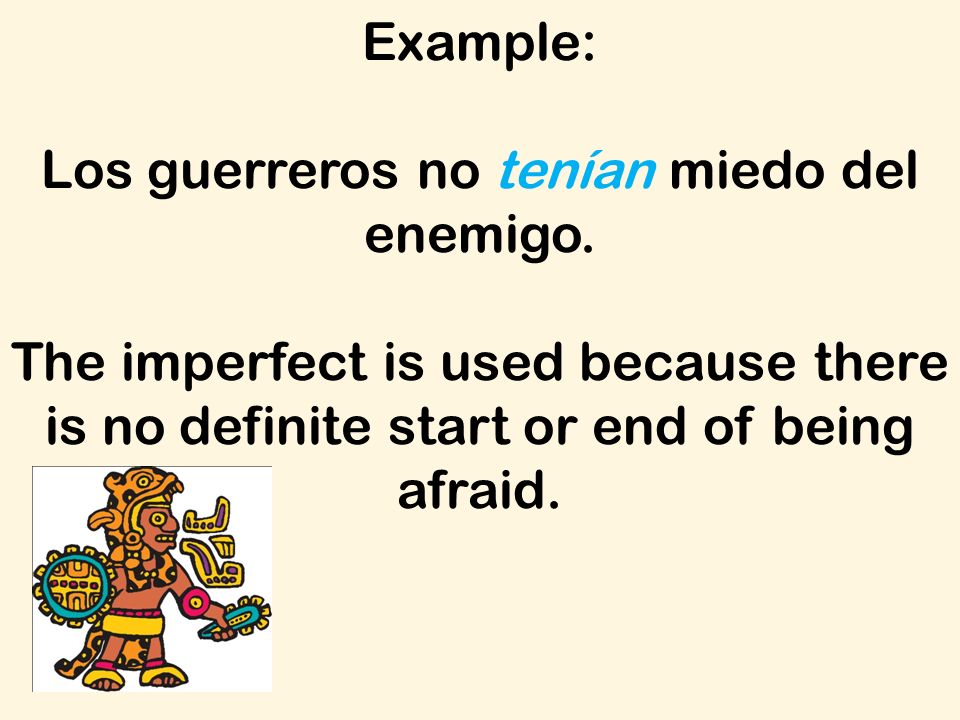 Example:

Los guerreros no tenían miedo del enemigo.

The imperfect is used because there is no definite start or end of being afraid.